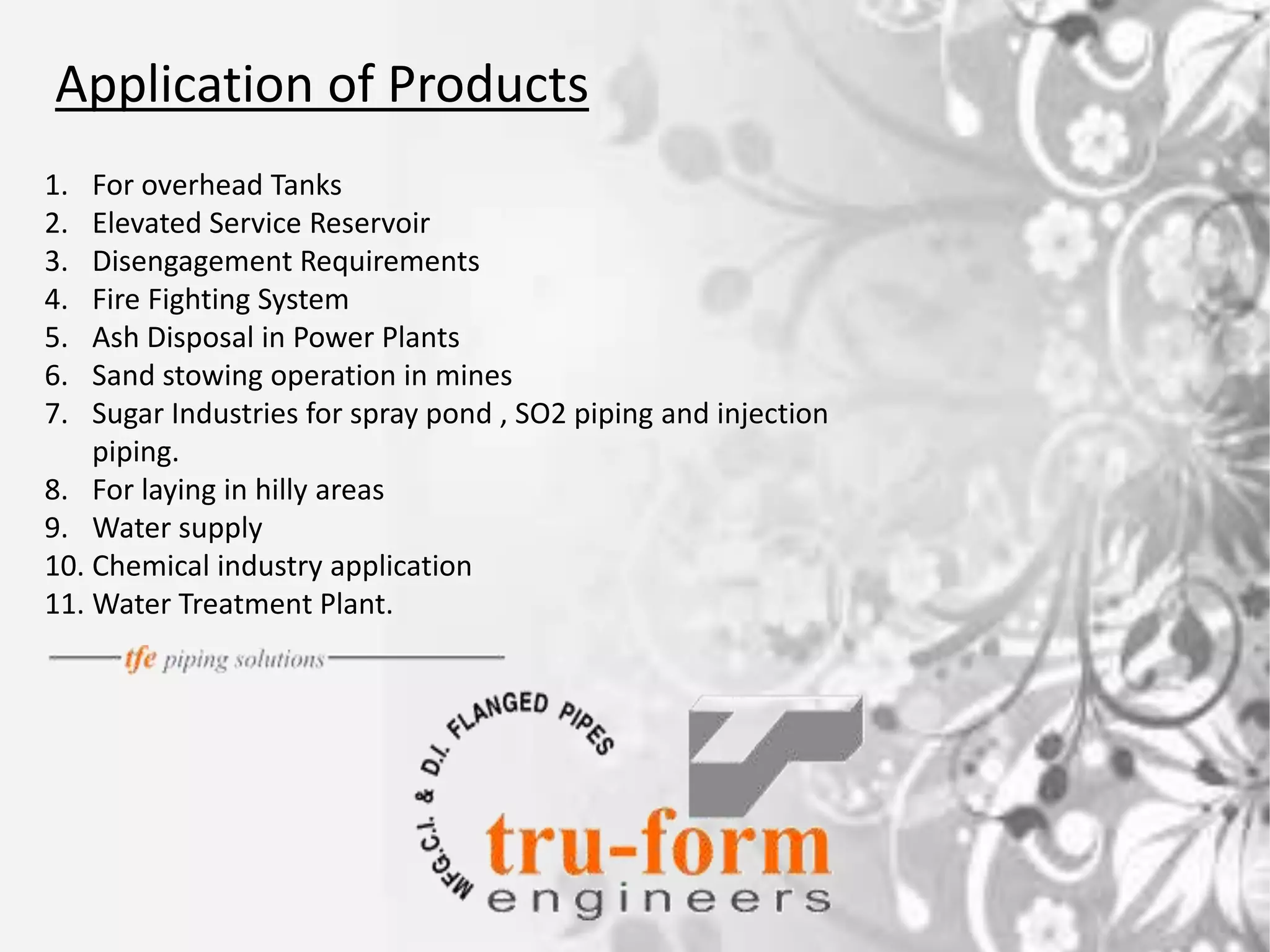 Application of Products

1. For overhead Tanks
2. Elevated Service Reservoir
3. Disengagement Requirements
4. Fire Fighting System
5. Ash Disposal in Power Plants
6. Sand stowing operation in mines
7. Sugar Industries for spray pond , SO2 piping and injection piping.
8. For laying in hilly areas
9. Water supply
10. Chemical industry application
11. Water Treatment Plant.

tfe piping solutions

MFG.C.I. & D.I. FLANGED PIPES

tru-form
engineers